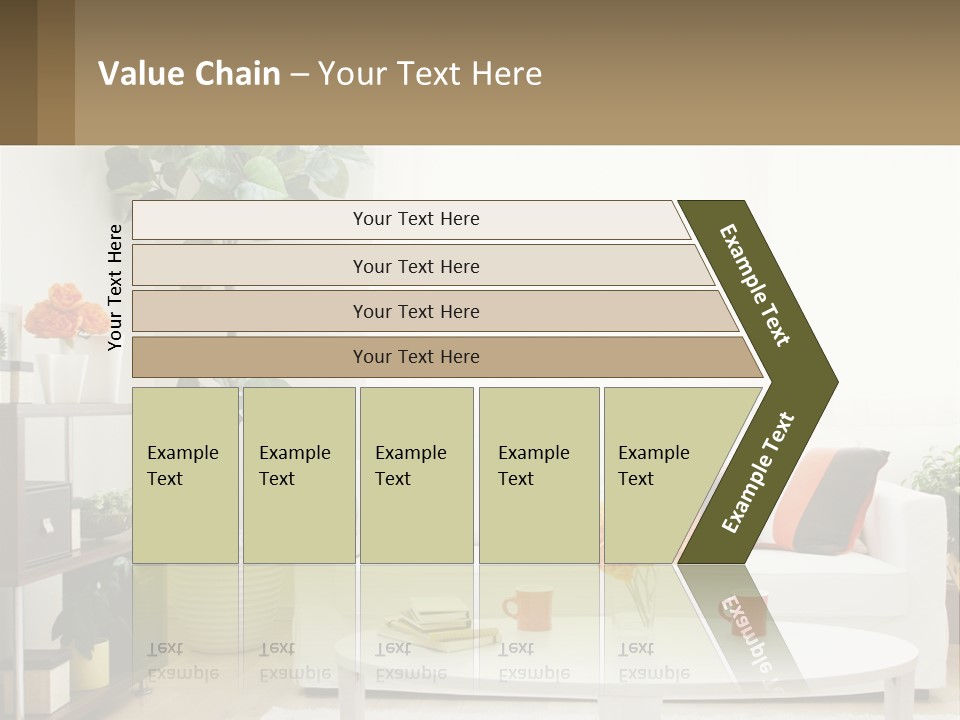 Value Chain – Your Text Here

Your Text Here

Your Text Here

Your Text Here

Your Text Here

Your Text Here

Example Text

Example Text

Example Text

Example Text

Example Text

Example Text

Example Text